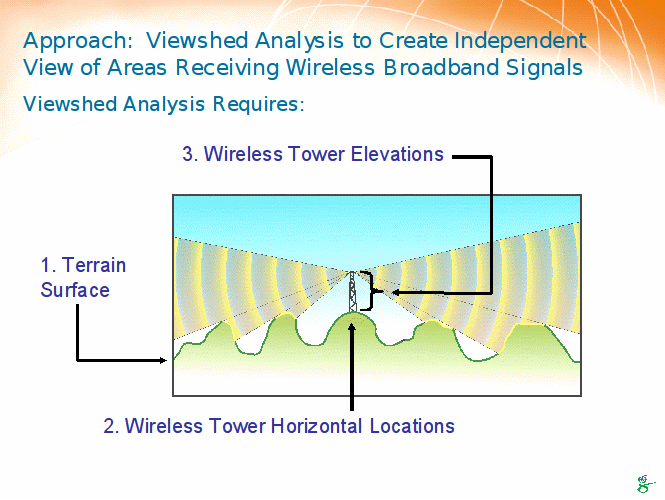 Approach: Viewshed Analysis to Create Independent View of Areas Receiving Wireless Broadband Signals

Viewshed Analysis Requires:

3. Wireless Tower Elevations

1. Terrain Surface

2. Wireless Tower Horizontal Locations